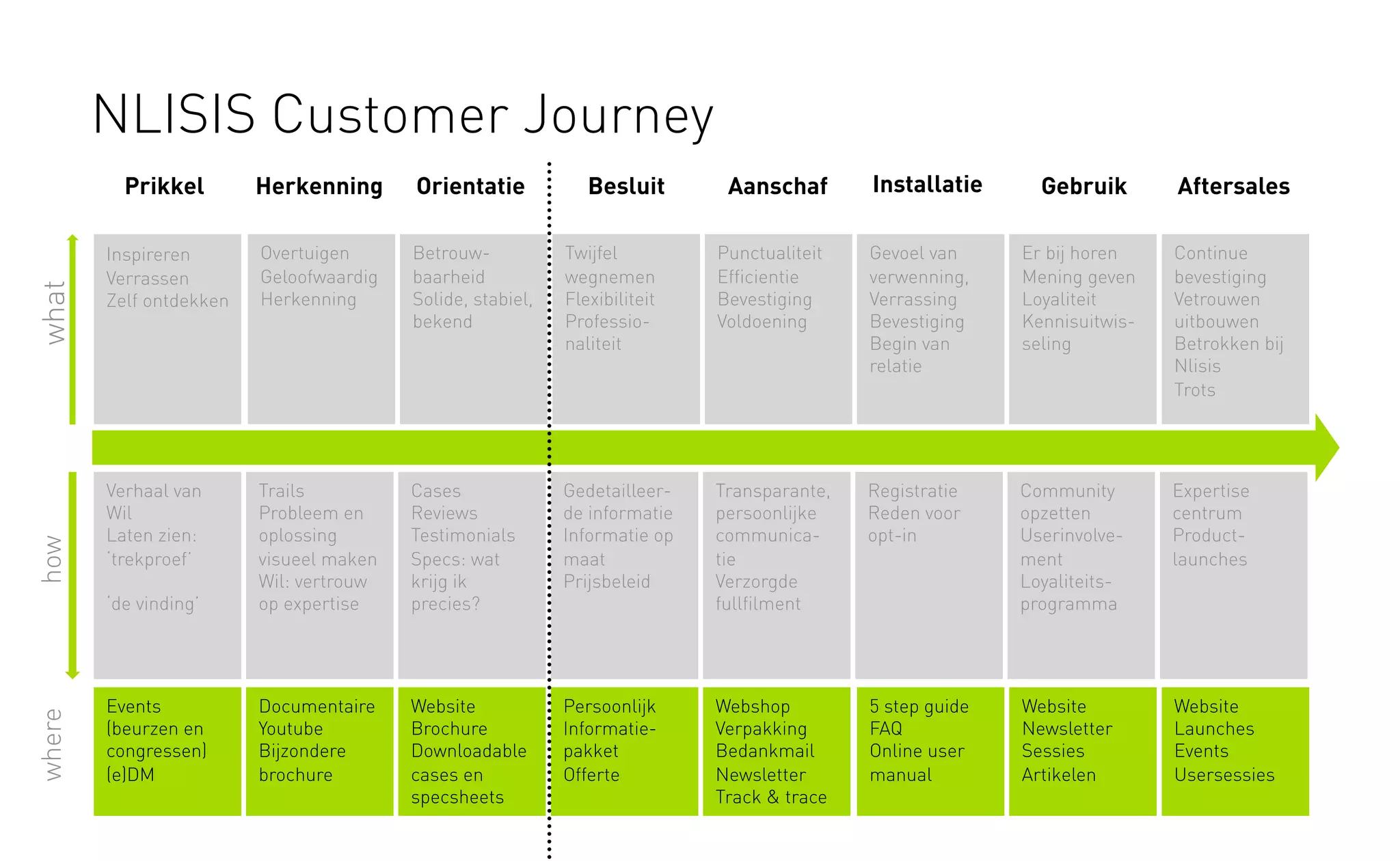 NLISIS Customer Journey

| | Prikkel | Herkenning | Orientatie | Besluit | Aanschaf | Installatie | Gebruik | Aftersales |
|---|---|---|---|---|---|---|---|---|
| what | Inspireren Verrassen Zelf ontdekken | Overtuigen Geloofwaardig Herkenning | Betrouwbaarheid Solide, stabiel, bekend | Twijfel wegnemen Flexibiliteit Professionaliteit | Punctualiteit Efficientie Bevestiging Voldoening | Gevoel van verwenning, Verrassing Bevestiging Begin van relatie | Er bij horen Mening geven Loyaliteit Kennisuitwisseling | Continue bevestiging Vetrouwen uitbouwen Betrokken bij Nlisis Trots |
| how | Verhaal van Wil Laten zien: 'trekproef' 'de vinding' | Trails Probleem en oplossing visueel maken Wil: vertrouw op expertise | Cases Reviews Testimonials Specs: wat krijg ik precies? | Gedetailleerde informatie Informatie op maat Prijsbeleid | Transparante, persoonlijke communicatie Verzorgde fullfilment | Registratie Reden voor opt-in | Community opzetten Userinvolvement Loyaliteitsprogramma | Expertise centrum Productlaunches |
| where | Events (beurzen en congressen) (e)DM | Documentaire Youtube Bijzondere brochure | Website Brochure Downloadable cases en specsheets | Persoonlijk Informatiepakket Offerte | Webshop Verpakking Bedankmail Newsletter Track & trace | 5 step guide FAQ Online user manual | Website Newsletter Sessies Artikelen | Website Launches Events Usersessies |